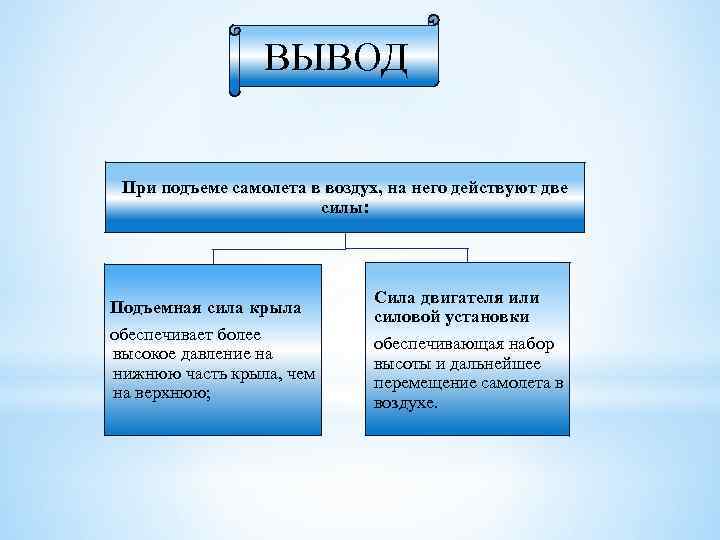 ВЫВОД

При подъеме самолета в воздух, на него действуют две силы:

Подъемная сила крыла

обеспечивает более высокое давление на нижнюю часть крыла, чем на верхнюю;

Сила двигателя или силовой установки

обеспечивающая набор высоты и дальнейшее перемещение самолета в воздухе.